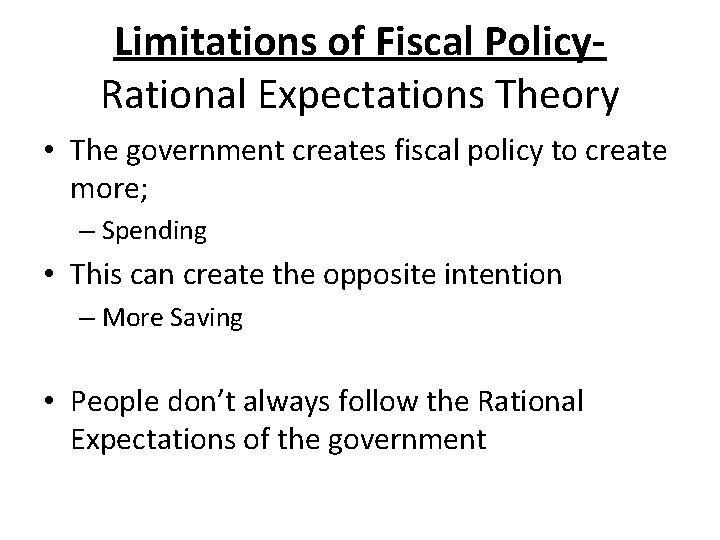 Limitations of Fiscal Policy-
Rational Expectations Theory

• The government creates fiscal policy to create more;
– Spending
• This can create the opposite intention
– More Saving

• People don't always follow the Rational Expectations of the government